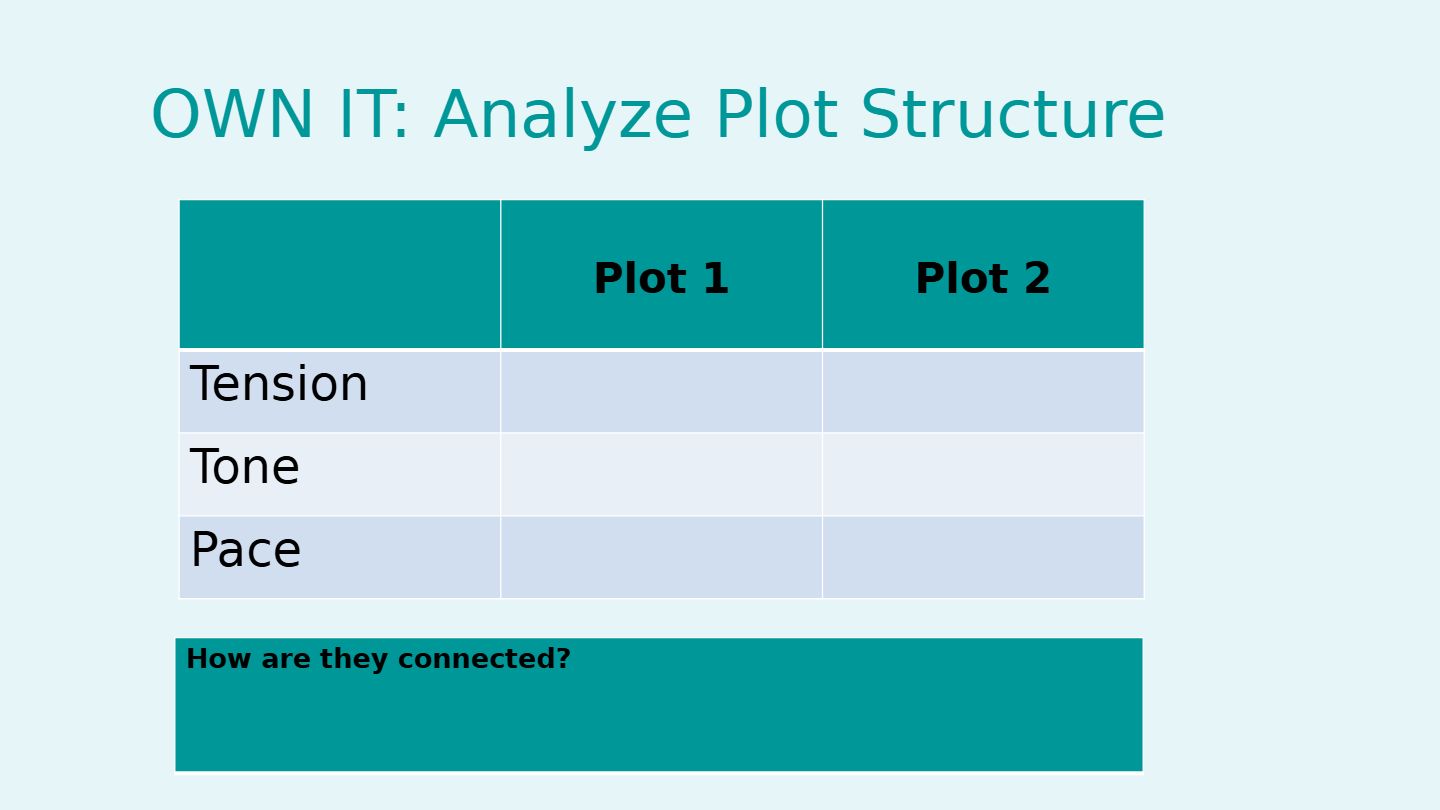 OWN IT: Analyze Plot Structure

| | Plot 1 | Plot 2 |
|---|---|---|
| Tension | | |
| Tone | | |
| Pace | | |

How are they connected?